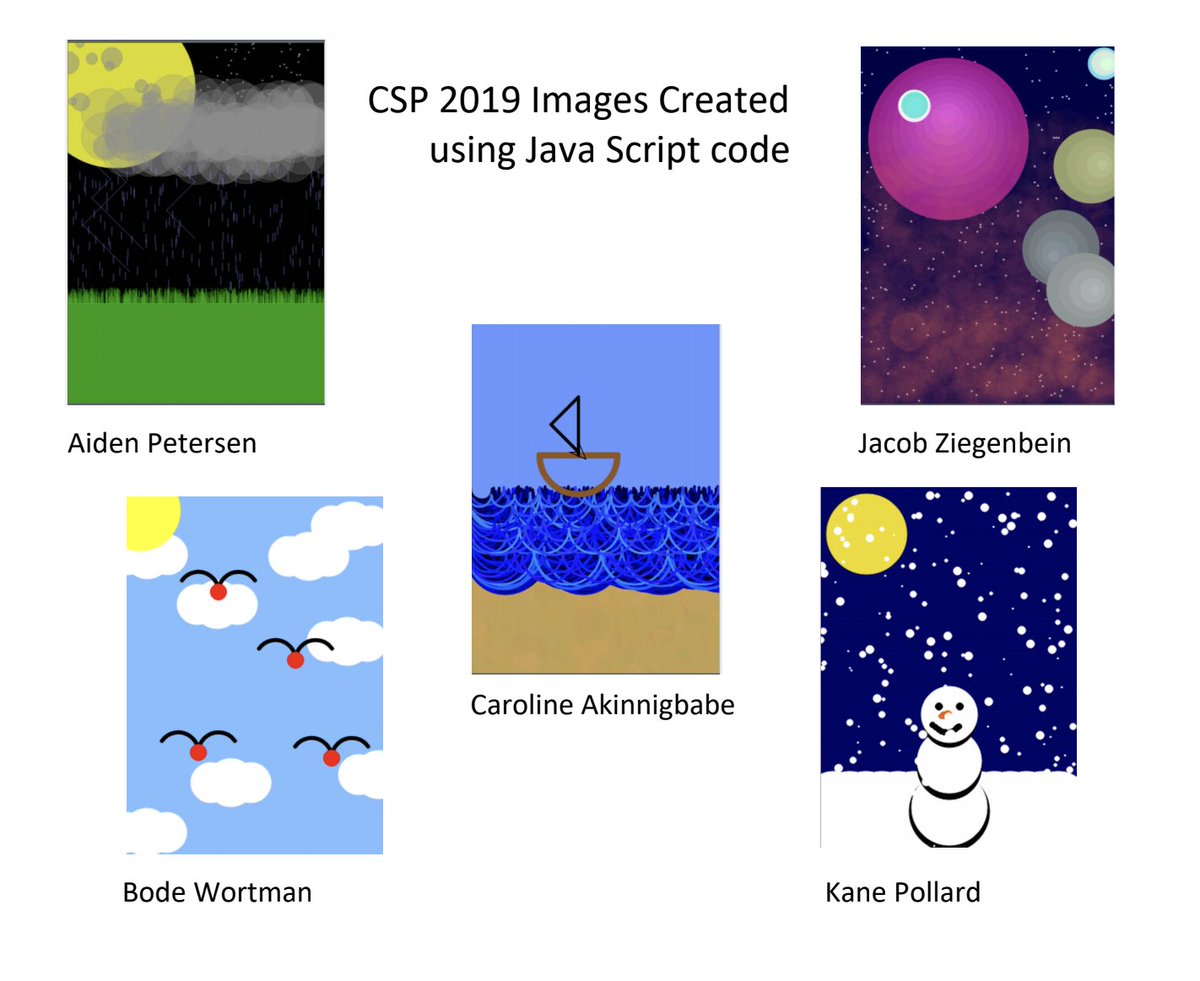 CSP 2019 Images Created using Java Script code

Aiden Petersen

Jacob Ziegenbein

Caroline Akinnigbabe

Bode Wortman

Kane Pollard